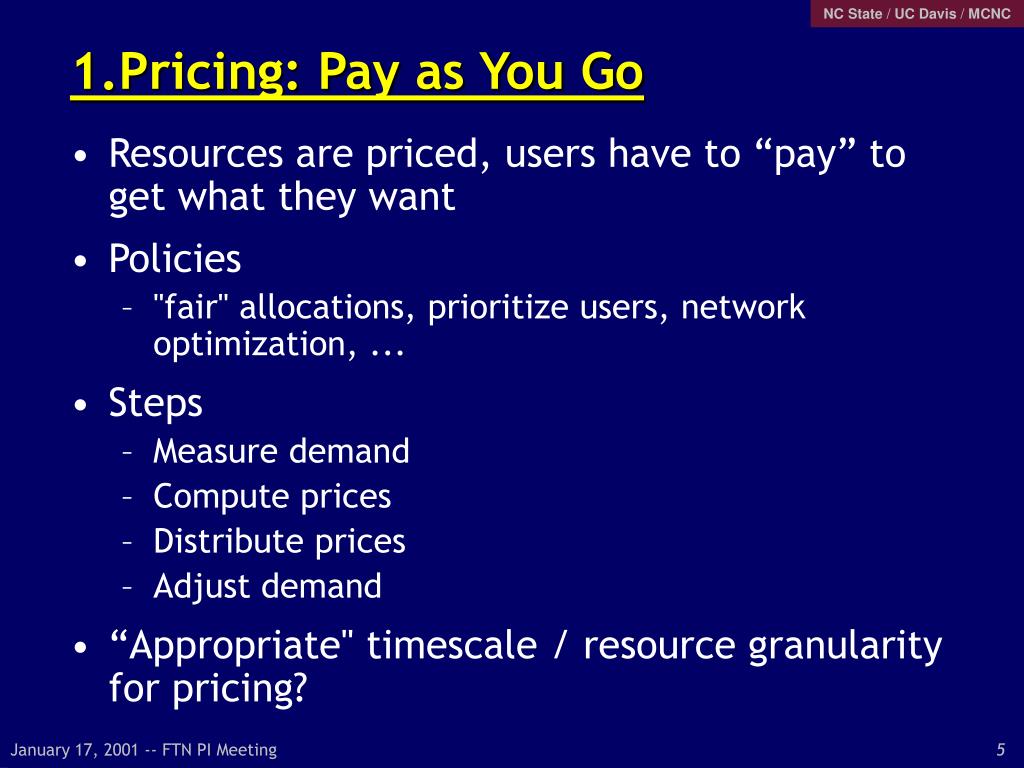 NC State / UC Davis / MCNC

1.Pricing: Pay as You Go

• Resources are priced, users have to “pay” to get what they want
• Policies
– "fair" allocations, prioritize users, network optimization, ...
• Steps
– Measure demand
– Compute prices
– Distribute prices
– Adjust demand
• “Appropriate" timescale / resource granularity for pricing?

January 17, 2001 -- FTN PI Meeting

5